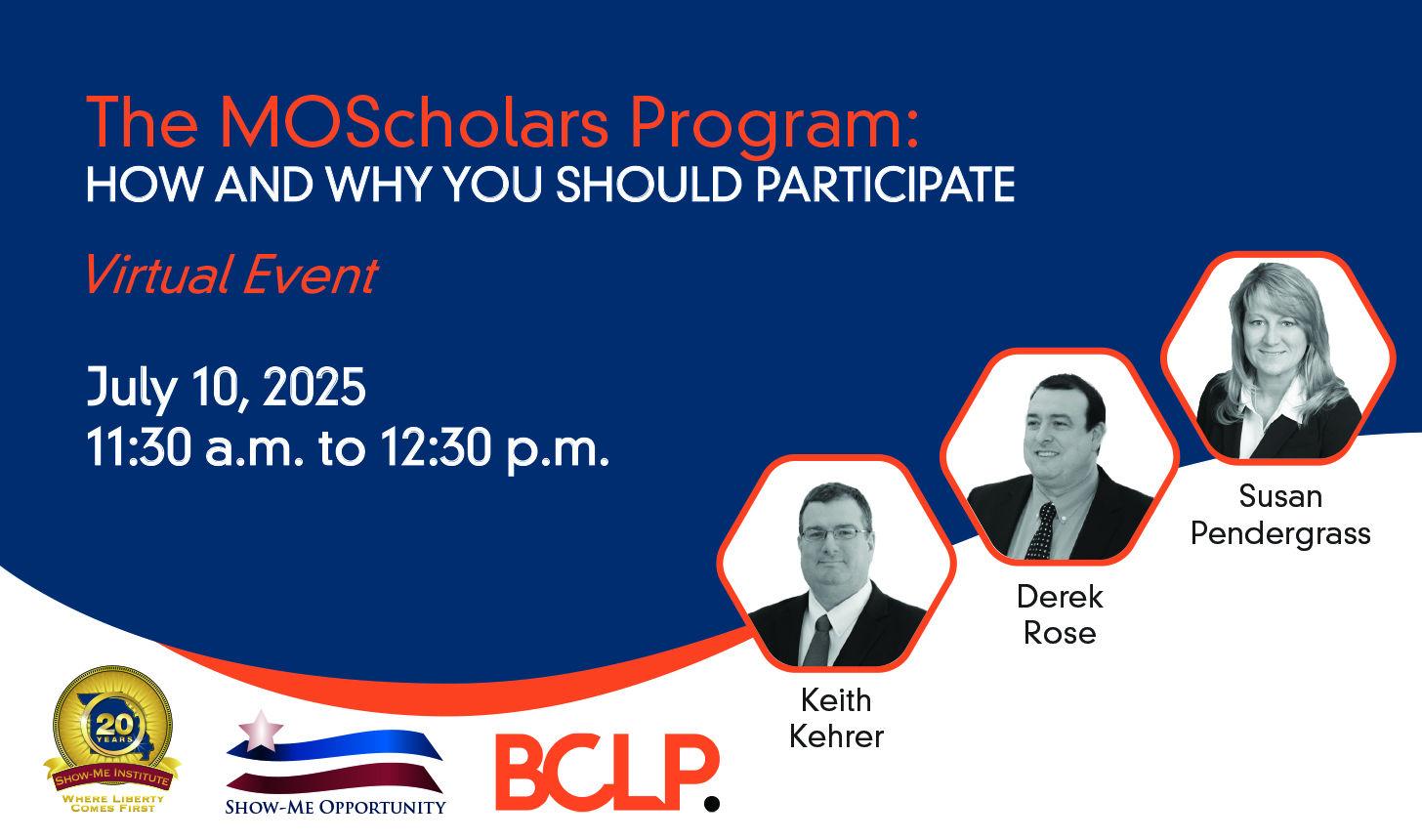 The MOScholars Program:
HOW AND WHY YOU SHOULD PARTICIPATE

Virtual Event

July 10, 2025
11:30 a.m. to 12:30 p.m.

Susan Pendergrass

Derek Rose

Keith Kehrer

20 YEARS
SHOW-ME INSTITUTE
WHERE LIBERTY COMES FIRST

SHOW-ME OPPORTUNITY

BCLP.